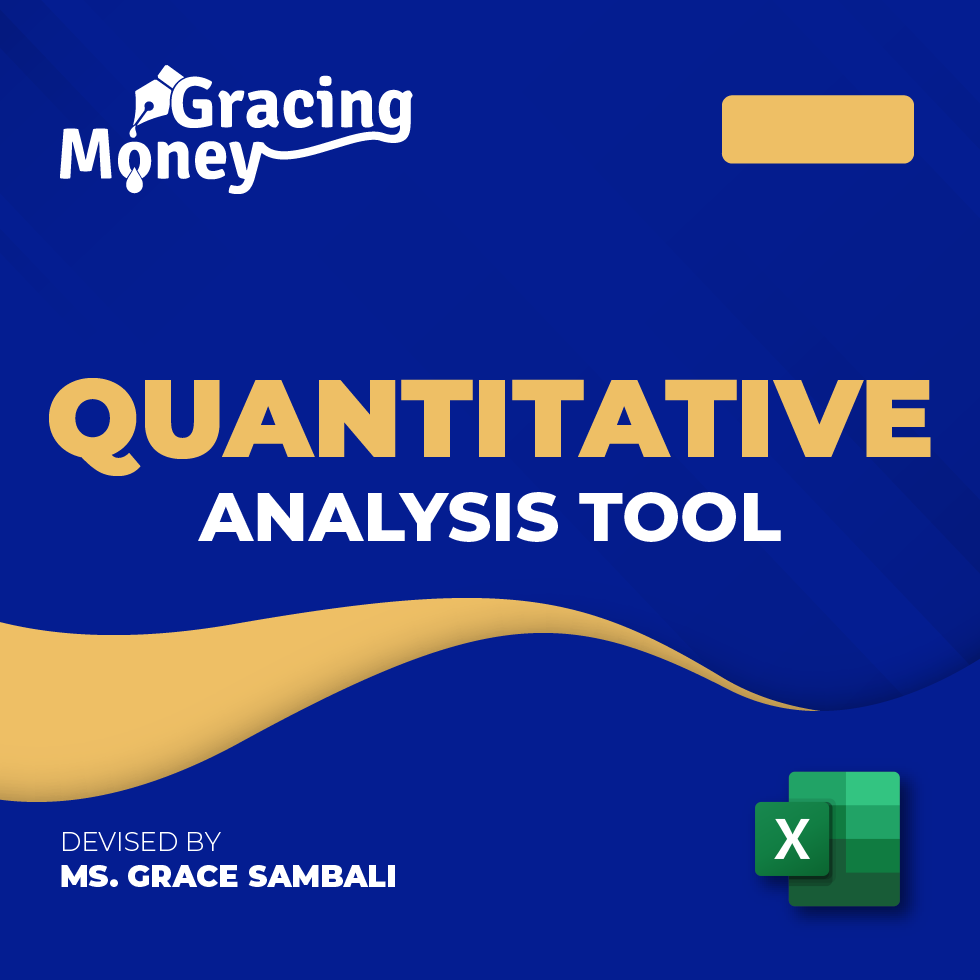 Gracing Money

QUANTITATIVE
ANALYSIS TOOL

DEVISED BY
MS. GRACE SAMBALI

X